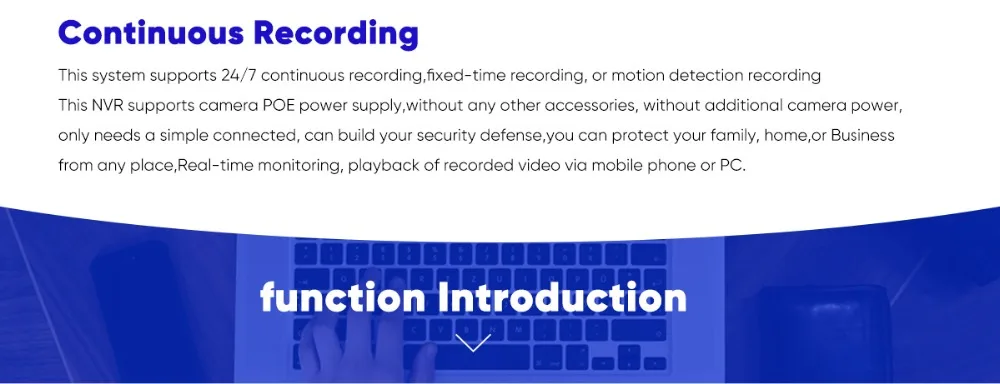 Continuous Recording

This system supports 24/7 continuous recording,fixed-time recording, or motion detection recording
This NVR supports camera POE power supply,without any other accessories, without additional camera power, only needs a simple connected, can build your security defense,you can protect your family, home,or Business from any place,Real-time monitoring, playback of recorded video via mobile phone or PC.

function Introduction